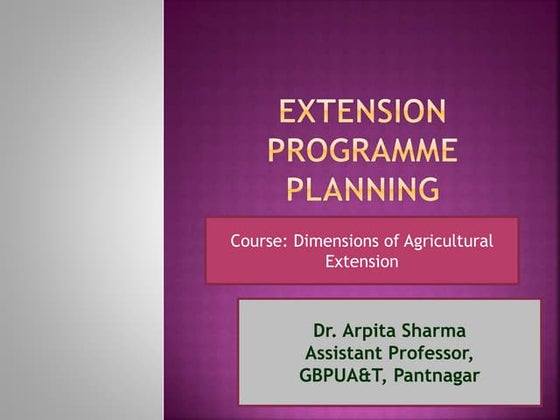 EXTENSION PROGRAMME PLANNING

Course: Dimensions of Agricultural Extension

Dr. Arpita Sharma
Assistant Professor,
GBPUA&T, Pantnagar